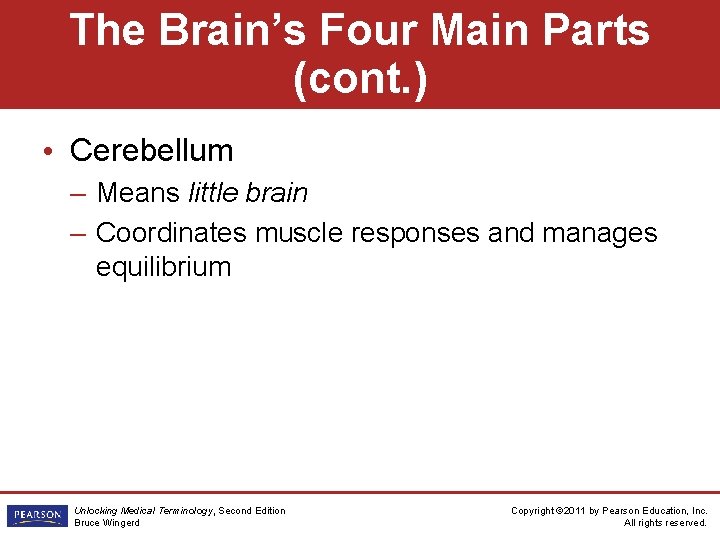 The Brain's Four Main Parts (cont.)

• Cerebellum
– Means little brain
– Coordinates muscle responses and manages equilibrium

PEARSON

Unlocking Medical Terminology, Second Edition
Bruce Wingerd

Copyright ©2011 by Pearson Education, Inc.
All rights reserved.